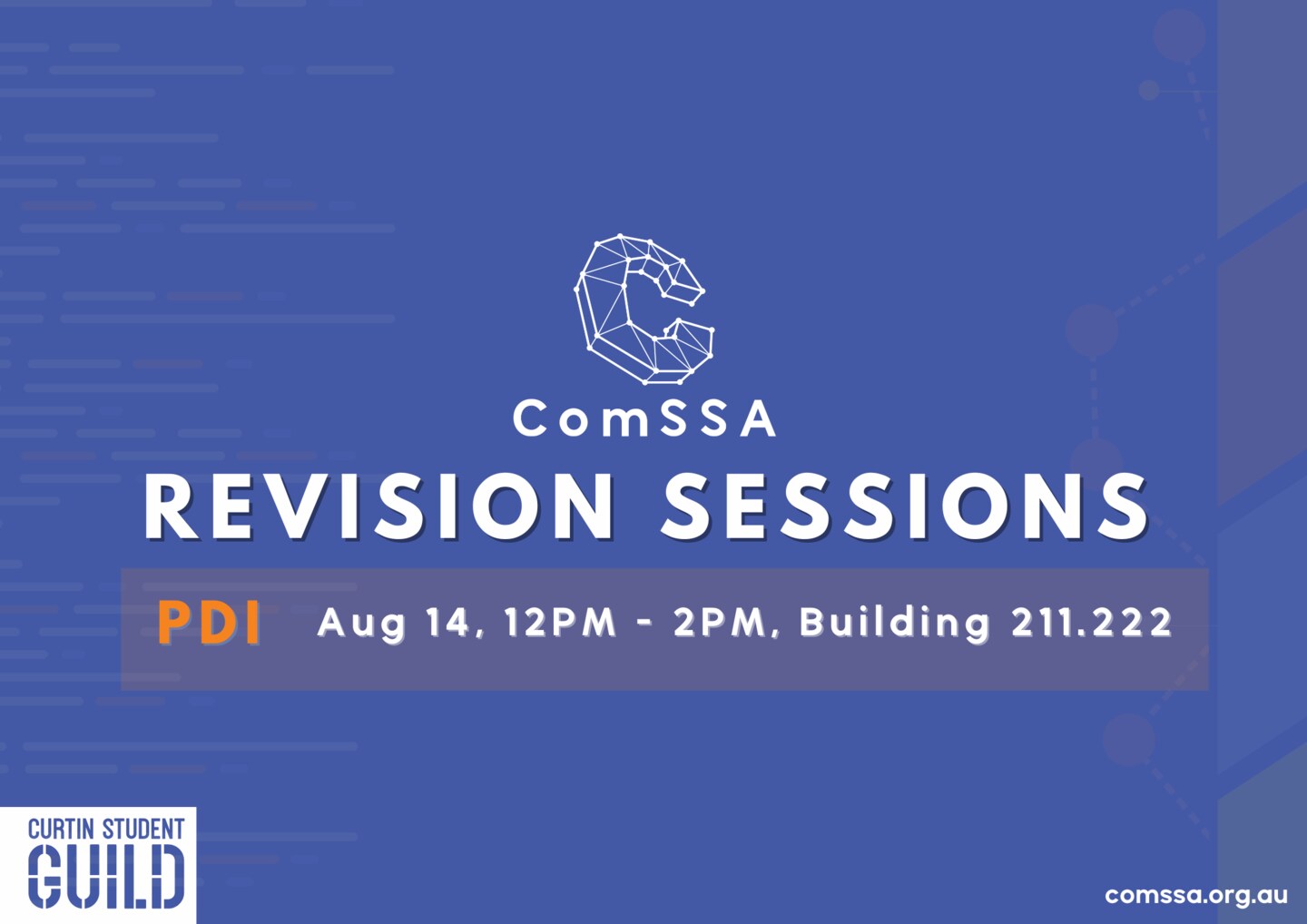 ComSSA

REVISION SESSIONS

PDI Aug 14, 12PM - 2PM, Building 211.222

CURTIN STUDENT GUILD

comssa.org.au